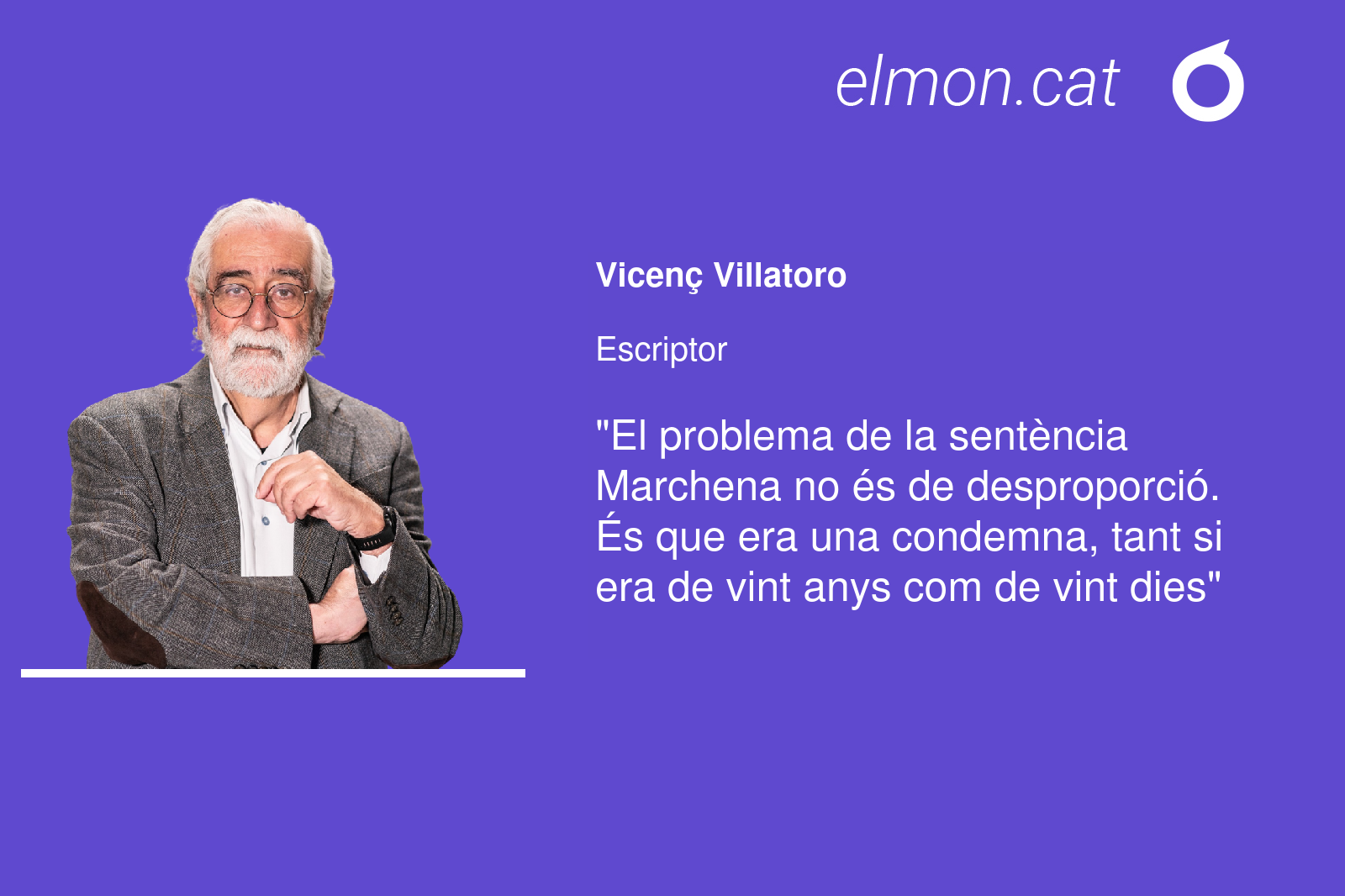 elmon.cat

Vicenç Villatoro

Escriptor

"El problema de la sentència Marchena no és de desproporció. És que era una condemna, tant si era de vint anys com de vint dies"